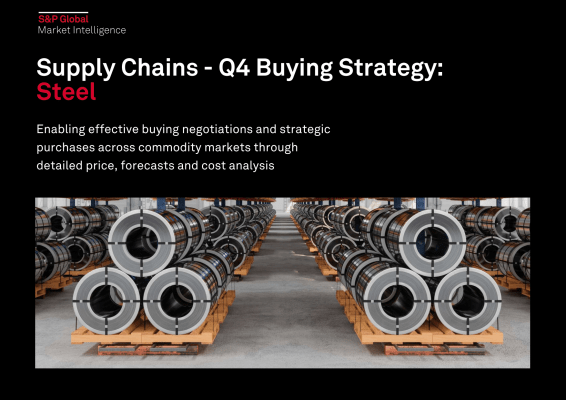 S&P Global
Market Intelligence

Supply Chains - Q4 Buying Strategy: Steel

Enabling effective buying negotiations and strategic purchases across commodity markets through detailed price, forecasts and cost analysis